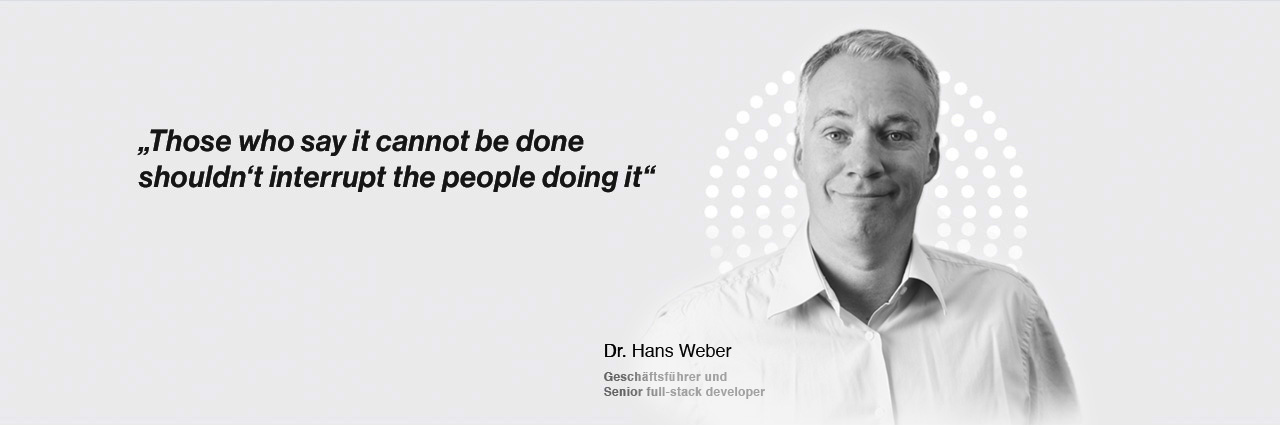 „Those who say it cannot be done shouldn‘t interrupt the people doing it“

Dr. Hans Weber

Geschäftsführer und
Senior full-stack developer